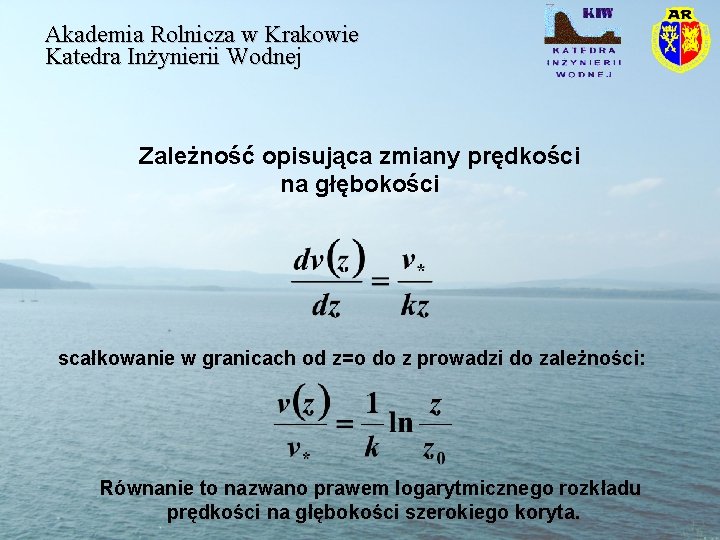 Akademia Rolnicza w Krakowie
Katedra Inżynierii Wodnej

KIW
KATEDRA INŻYNIERII WODNEJ

AR

Zależność opisująca zmiany prędkości na głębokości

$\frac{dv(z)}{dz} = \frac{v_*}{kz}$

scałkowanie w granicach od z=o do z prowadzi do zależności:

$\frac{v(z)}{v_*} = \frac{1}{k} \ln \frac{z}{z_0}$

Równanie to nazwano prawem logarytmicznego rozkładu prędkości na głębokości szerokiego koryta.